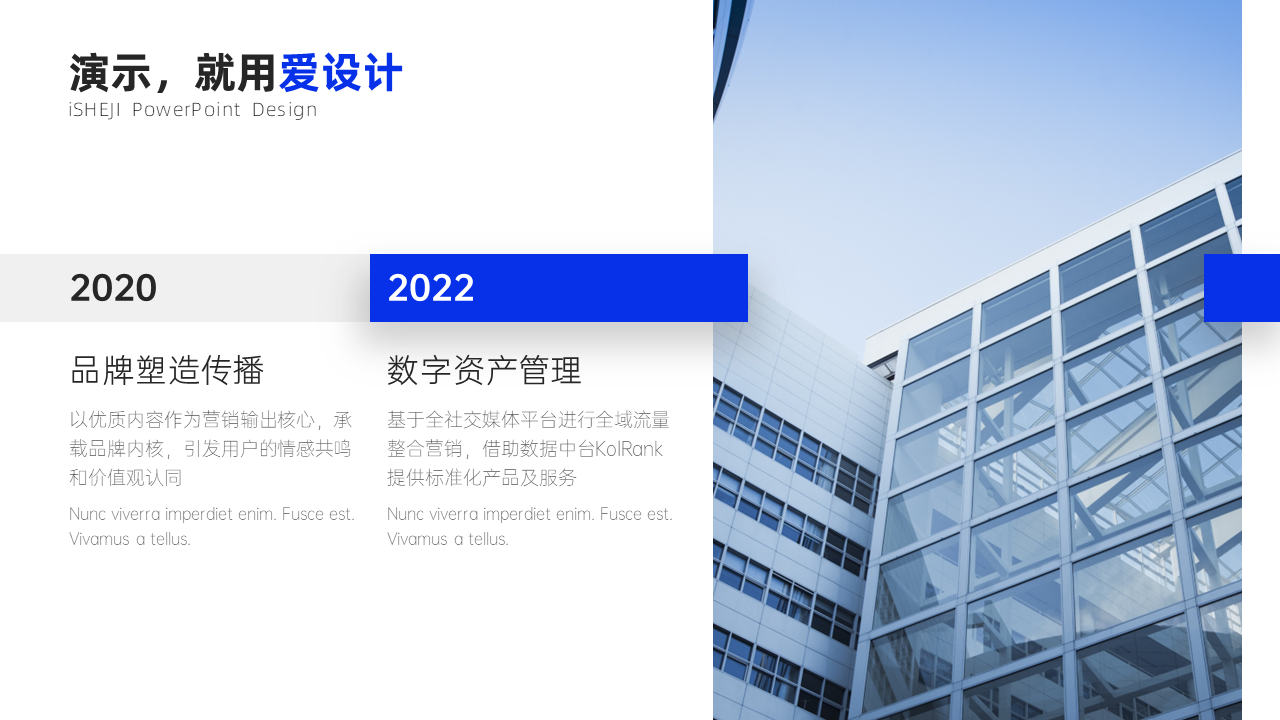 演示，就用爱设计
iSHEJI PowerPoint Design

2020

品牌塑造传播

以优质内容作为营销输出核心，承载品牌内核，引发用户的情感共鸣和价值观认同

Nunc viverra imperdiet enim. Fusce est. Vivamus a tellus.

2022

数字资产管理

基于全社交媒体平台进行全域流量整合营销，借助数据中台KolRank提供标准化产品及服务

Nunc viverra imperdiet enim. Fusce est. Vivamus a tellus.